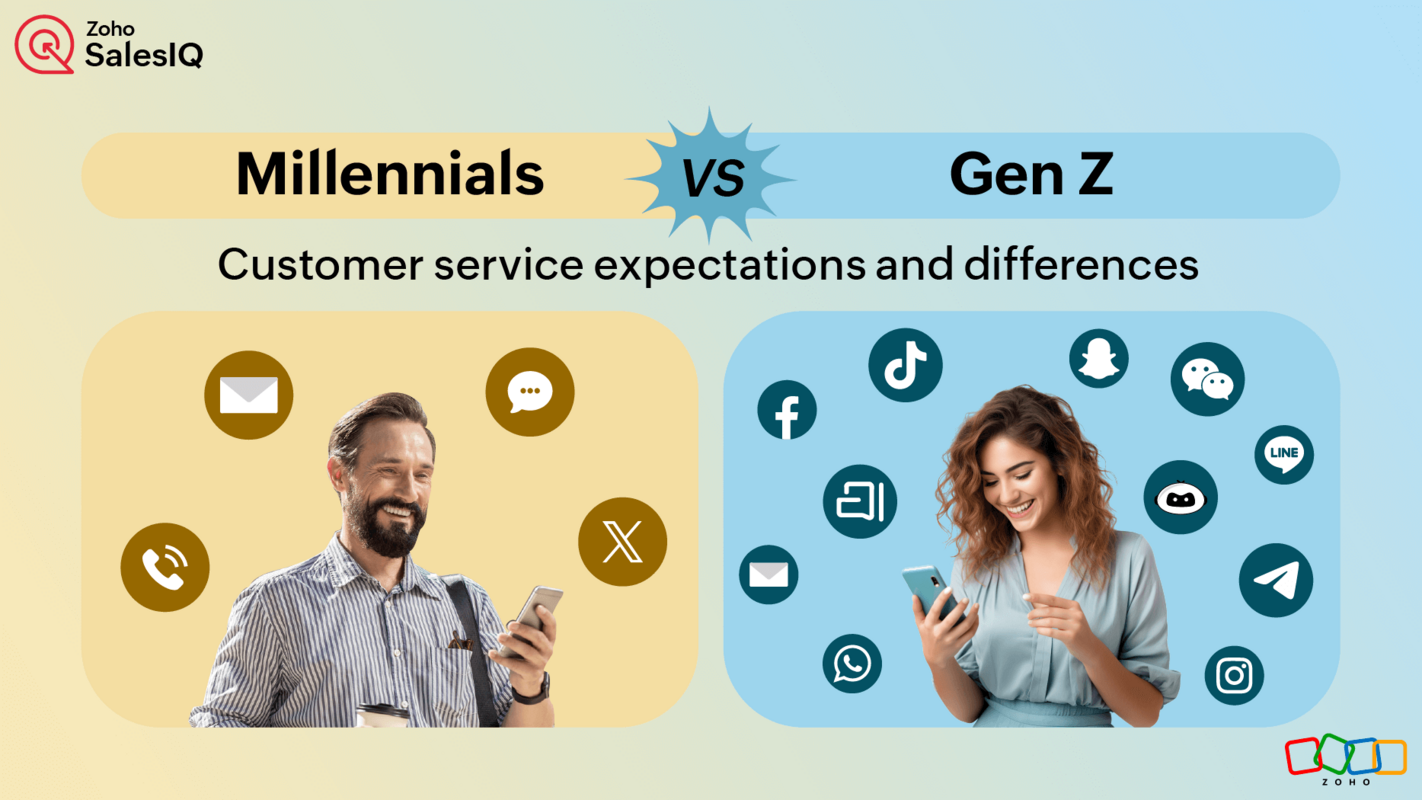 Zoho SalesIQ

Millennials VS Gen Z

Customer service expectations and differences

LINE

ZOHO